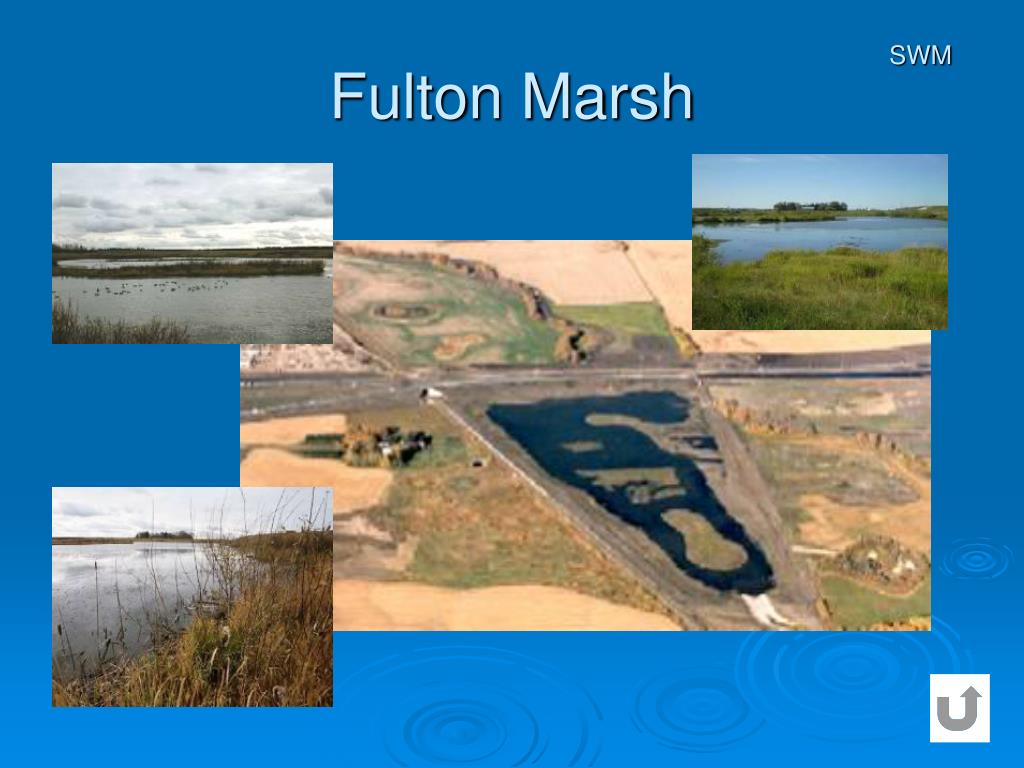 SWM

Fulton Marsh